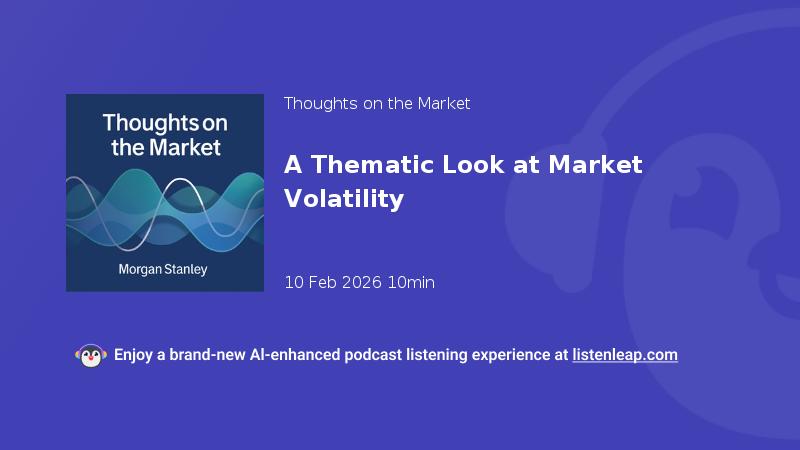 Thoughts on the Market

Morgan Stanley

Thoughts on the Market

A Thematic Look at Market Volatility

10 Feb 2026 10min

Enjoy a brand-new AI-enhanced podcast listening experience at listenleap.com